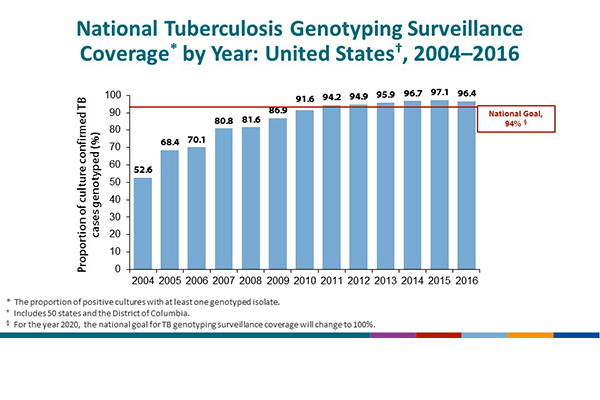 National Tuberculosis Genotyping Surveillance Coverage* by Year: United States†, 2004–2016

Proportion of culture confirmed TB cases genotyped (%)

100
90
80
70
60
50
40
30
20
10
0

52.6
68.4
70.1
80.8
81.6
86.9
91.6
94.2
94.9
95.9
96.7
97.1
96.4

National Goal, 94% §

2004 2005 2006 2007 2008 2009 2010 2011 2012 2013 2014 2015 2016

* The proportion of positive cultures with at least one genotyped isolate.
† Includes 50 states and the District of Columbia.
§ For the year 2020, the national goal for TB genotyping surveillance coverage will change to 100%.